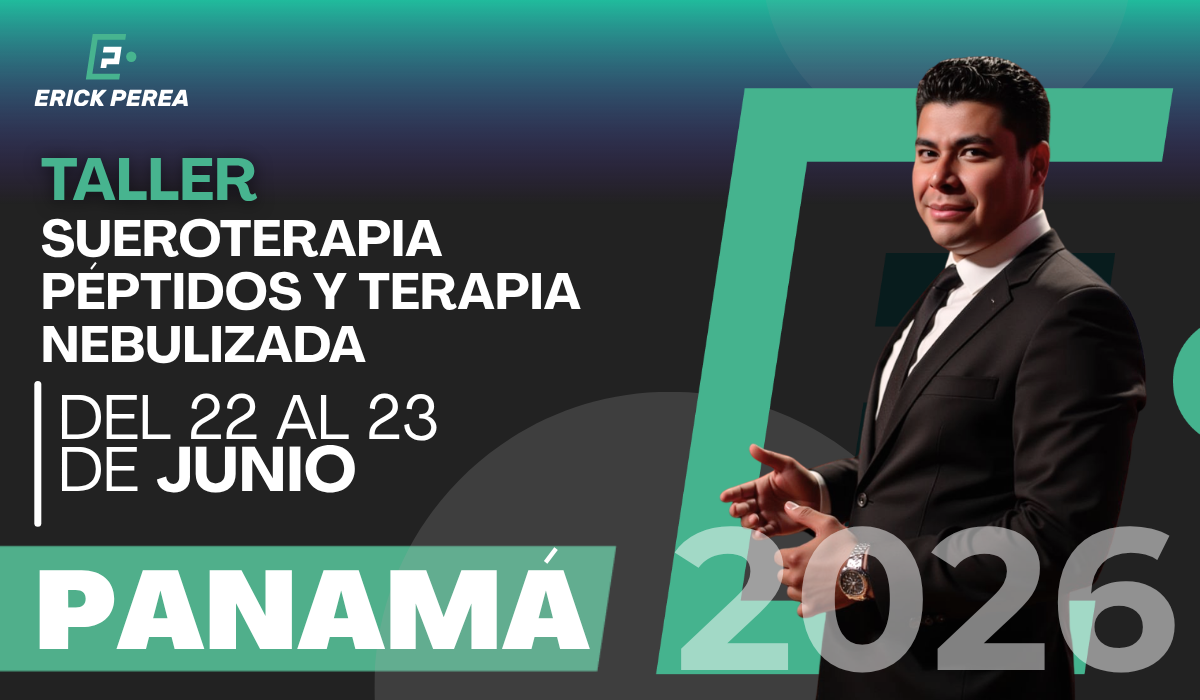 ERICK PEREA

TALLER
SUEROTERAPIA
PÉPTIDOS Y TERAPIA
NEBULIZADA

DEL 22 AL 23
DE JUNIO

PANAMÁ

2026